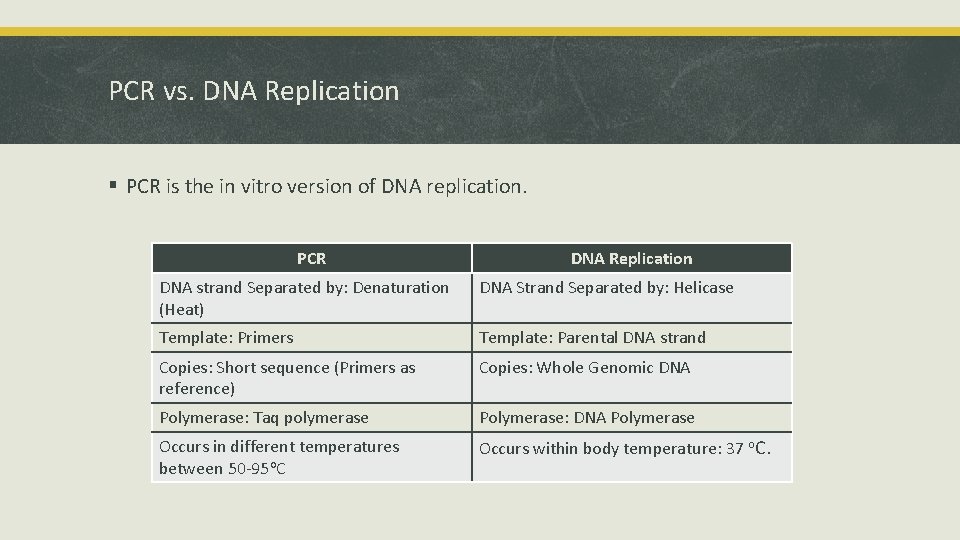 PCR vs. DNA Replication

▪ PCR is the in vitro version of DNA replication.

| PCR | DNA Replication |
|---|---|
| DNA strand Separated by: Denaturation (Heat) | DNA Strand Separated by: Helicase |
| Template: Primers | Template: Parental DNA strand |
| Copies: Short sequence (Primers as reference) | Copies: Whole Genomic DNA |
| Polymerase: Taq polymerase | Polymerase: DNA Polymerase |
| Occurs in different temperatures between 50-95ºC | Occurs within body temperature: 37 ºC. |